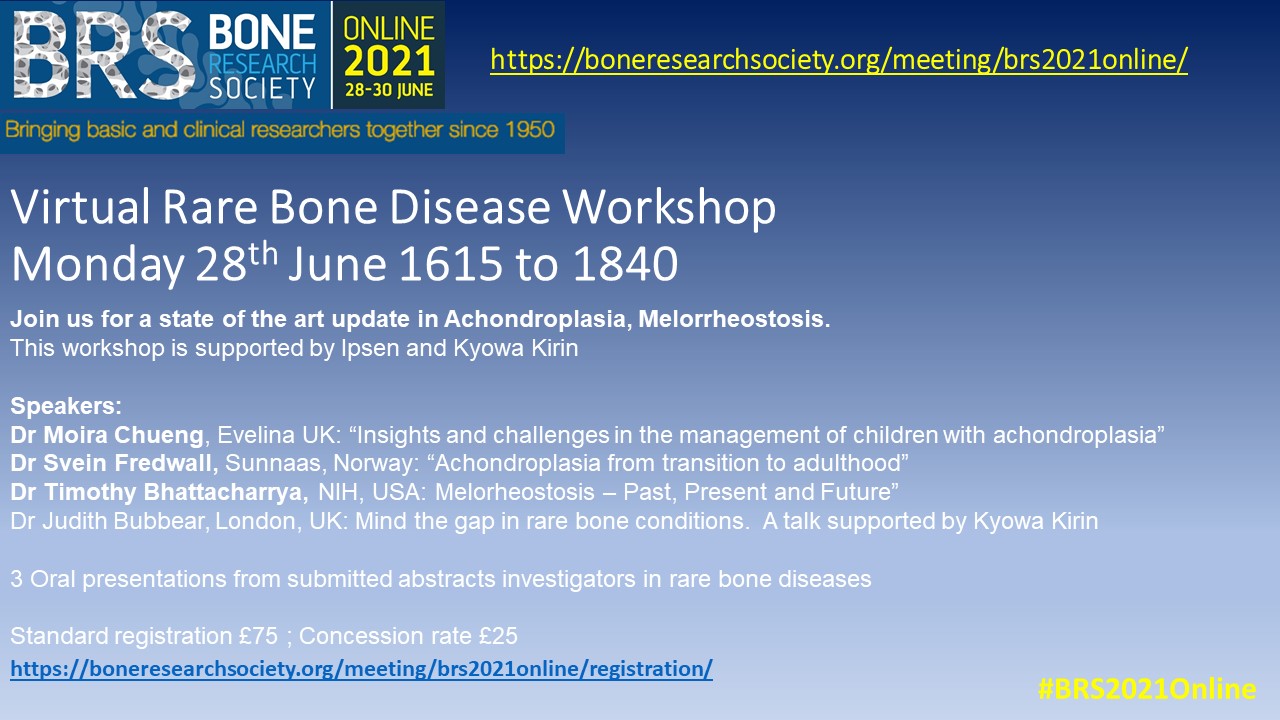 BRS BONE RESEARCH SOCIETY

ONLINE 2021 28-30 JUNE

https://boneresearchsociety.org/meeting/brs2021online/

Bringing basic and clinical researchers together since 1950

Virtual Rare Bone Disease Workshop
Monday 28$^{th}$ June 1615 to 1840

Join us for a state of the art update in Achondroplasia, Melorrheostosis.
This workshop is supported by Ipsen and Kyowa Kirin

Speakers:
Dr Moira Chueng, Evelina UK: “Insights and challenges in the management of children with achondroplasia”
Dr Svein Fredwall, Sunnaas, Norway: “Achondroplasia from transition to adulthood”
Dr Timothy Bhattacharrya, NIH, USA: Melorheostosis – Past, Present and Future”
Dr Judith Bubbear, London, UK: Mind the gap in rare bone conditions. A talk supported by Kyowa Kirin

3 Oral presentations from submitted abstracts investigators in rare bone diseases

Standard registration £75 ; Concession rate £25
https://boneresearchsociety.org/meeting/brs2021online/registration/

#BRS2021Online